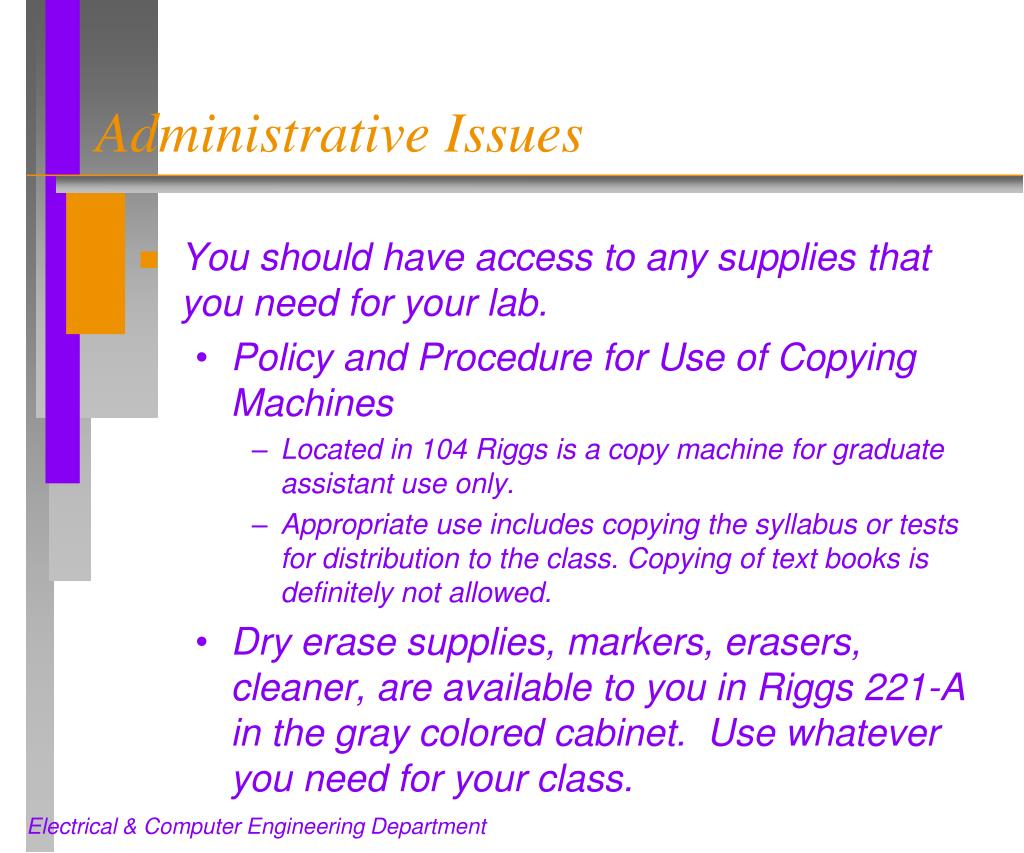 Administrative Issues

You should have access to any supplies that you need for your lab.

• Policy and Procedure for Use of Copying Machines

– Located in 104 Riggs is a copy machine for graduate assistant use only.

– Appropriate use includes copying the syllabus or tests for distribution to the class. Copying of text books is definitely not allowed.

• Dry erase supplies, markers, erasers, cleaner, are available to you in Riggs 221-A in the gray colored cabinet. Use whatever you need for your class.

Electrical & Computer Engineering Department